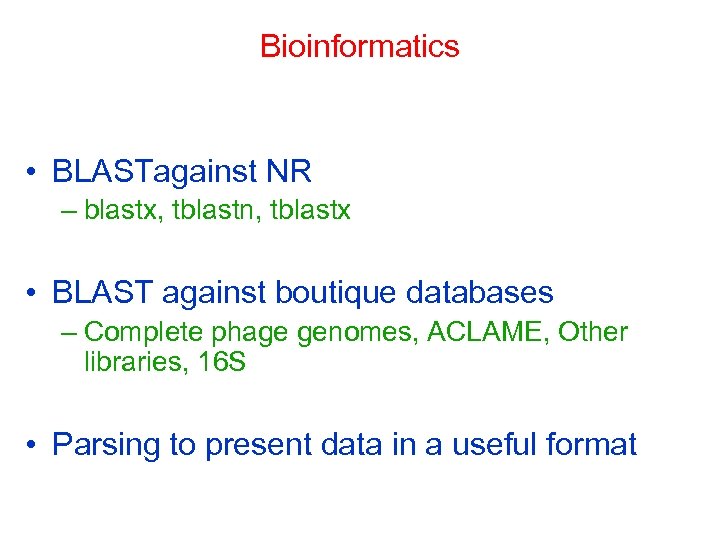 Bioinformatics

• BLASTagainst NR
– blastx, tblastn, tblastx

• BLAST against boutique databases
– Complete phage genomes, ACLAME, Other libraries, 16S

• Parsing to present data in a useful format